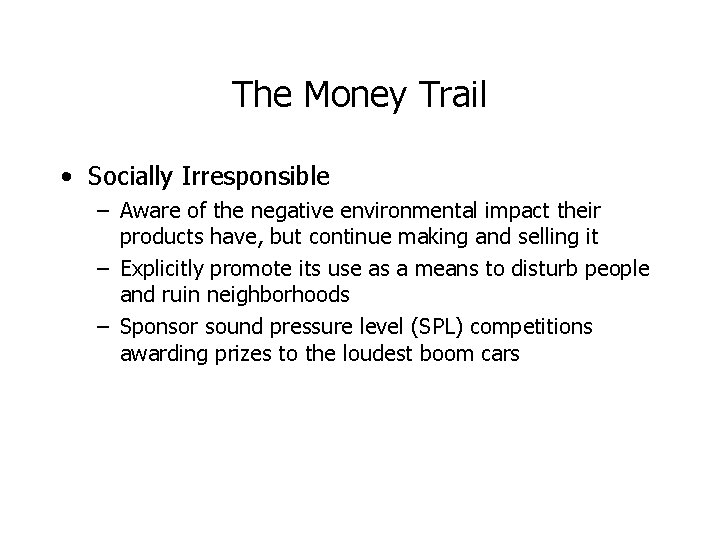 The Money Trail

• Socially Irresponsible
– Aware of the negative environmental impact their products have, but continue making and selling it
– Explicitly promote its use as a means to disturb people and ruin neighborhoods
– Sponsor sound pressure level (SPL) competitions awarding prizes to the loudest boom cars